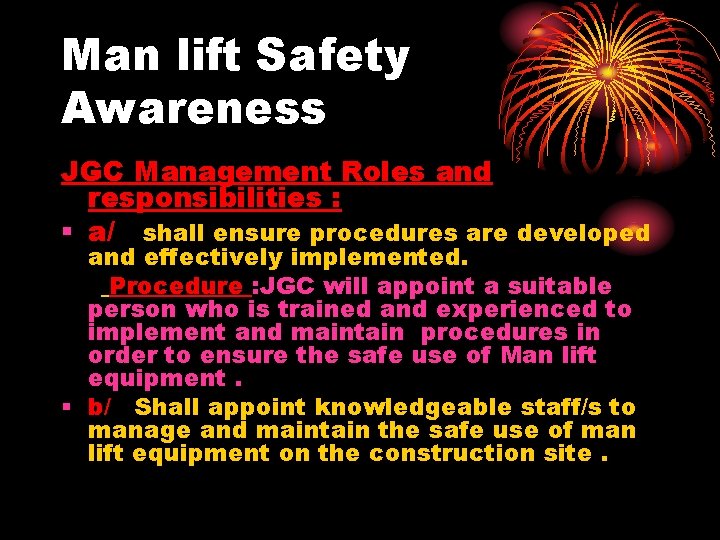 Man lift Safety Awareness

JGC Management Roles and responsibilities :

▪ a/ shall ensure procedures are developed and effectively implemented.

Procedure :JGC will appoint a suitable person who is trained and experienced to implement and maintain procedures in order to ensure the safe use of Man lift equipment .

▪ b/ Shall appoint knowledgeable staff/s to manage and maintain the safe use of man lift equipment on the construction site .